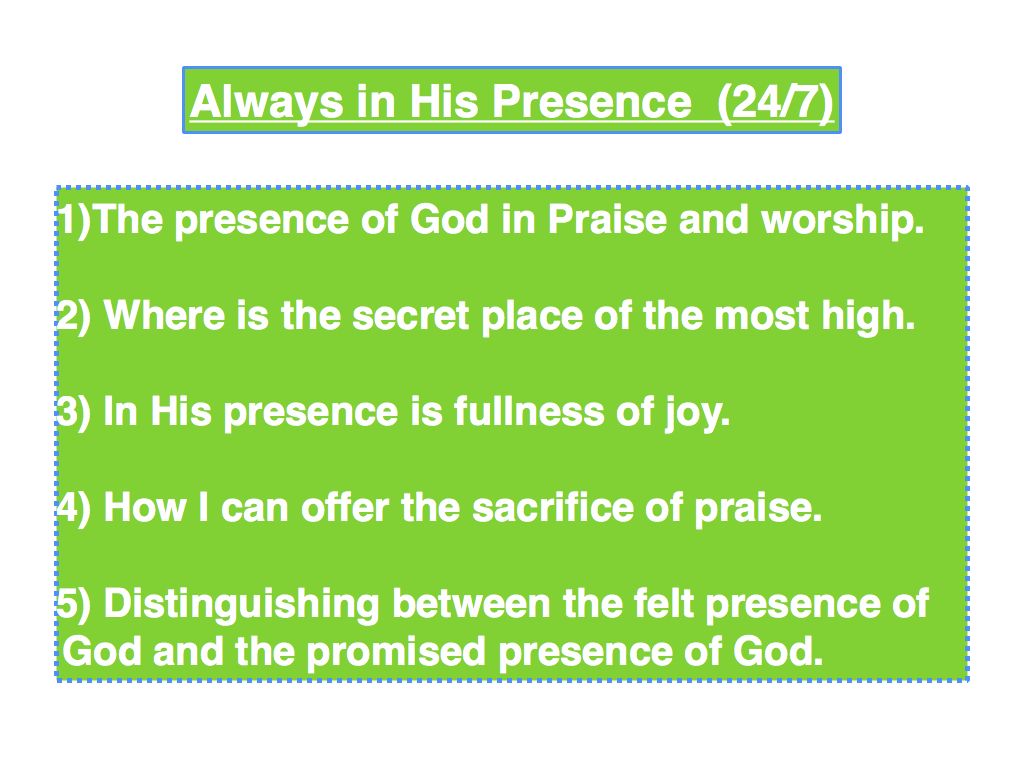 Always in His Presence (24/7)

1)The presence of God in Praise and worship.

2) Where is the secret place of the most high.

3) In His presence is fullness of joy.

4) How I can offer the sacrifice of praise.

5) Distinguishing between the felt presence of God and the promised presence of God.